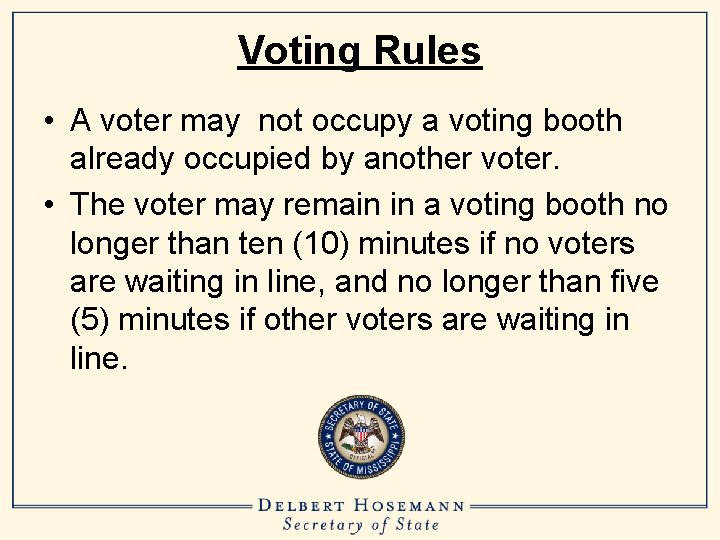 Voting Rules

• A voter may not occupy a voting booth already occupied by another voter.

• The voter may remain in a voting booth no longer than ten (10) minutes if no voters are waiting in line, and no longer than five (5) minutes if other voters are waiting in line.

SECRETARY OF STATE
OFFICIAL
STATE OF MISSISSIPPI

DELBERT HOSEMANN
Secretary of State